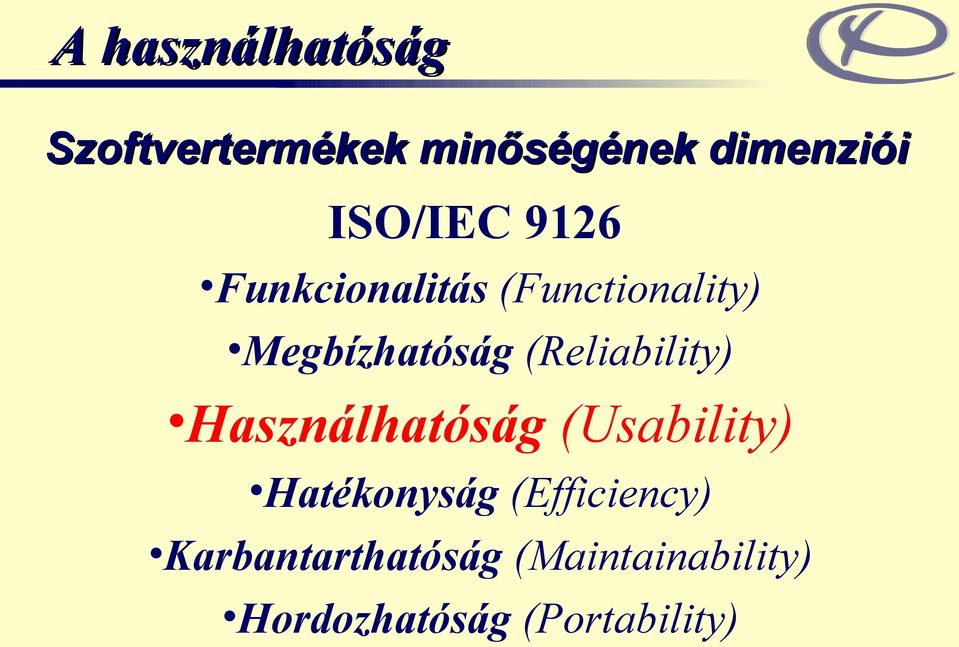 A használhatóság

Szoftvertermékek minőségének dimenziói

ISO/IEC 9126

•Funkcionalitás (Functionality)

•Megbízhatóság (Reliability)

•Használhatóság (Usability)

•Hatékonyság (Efficiency)

•Karbantarthatóság (Maintainability)

•Hordozhatóság (Portability)